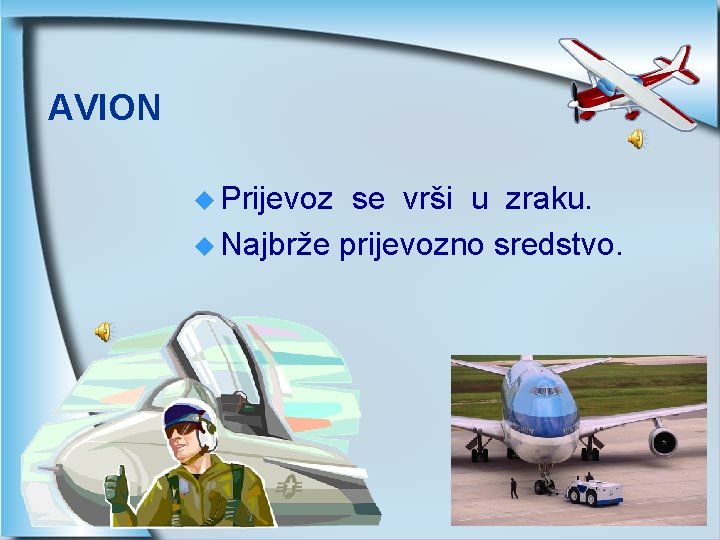 AVION

Prijevoz se vrši u zraku.

Najbrže prijevozno sredstvo.